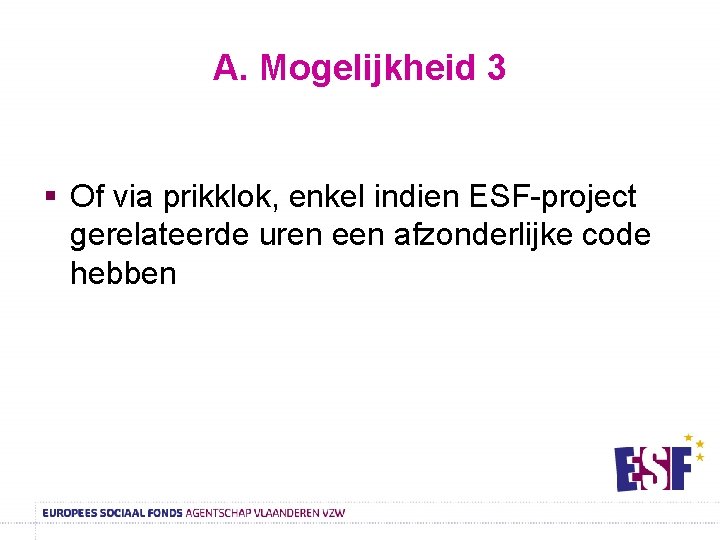 A. Mogelijkheid 3

▪ Of via prikklok, enkel indien ESF-project gerelateerde uren een afzonderlijke code hebben

ESF

EUROPEES SOCIAAL FONDS AGENTSCHAP VLAANDEREN VZW